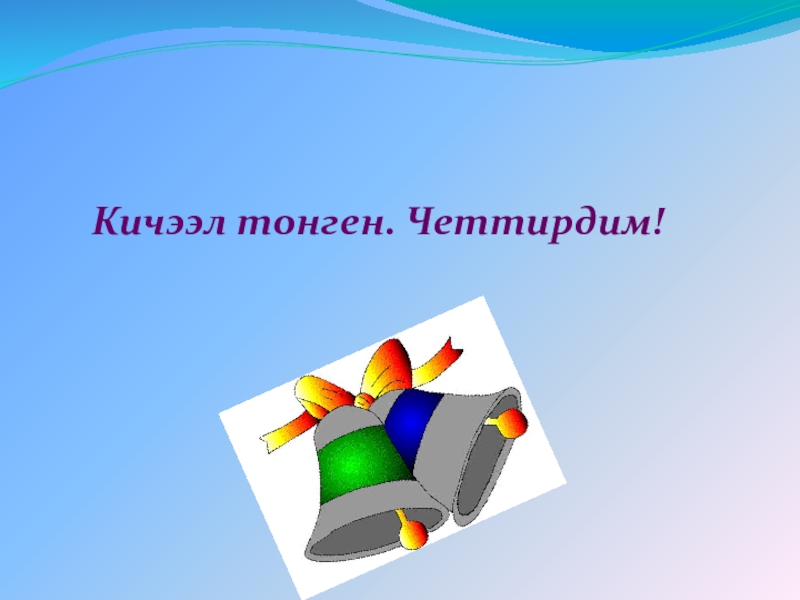 Кичээл тонген. Четтирдим!